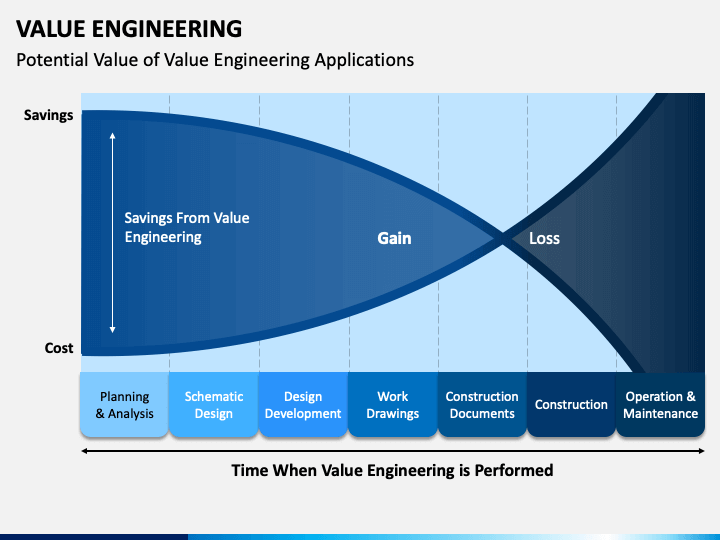 VALUE ENGINEERING

Potential Value of Value Engineering Applications

Savings

Cost

Savings From Value Engineering

Gain

Loss

Planning & Analysis

Schematic Design

Design Development

Work Drawings

Construction Documents

Construction

Operation & Maintenance

Time When Value Engineering is Performed